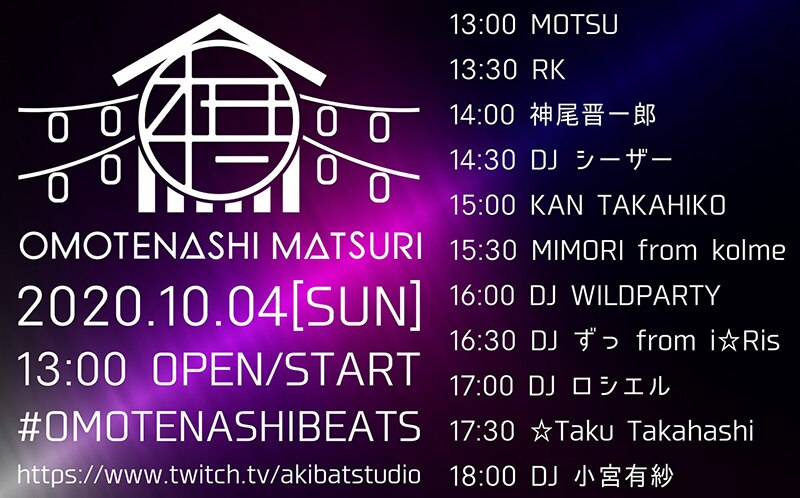 OMOTENASHI MATSURI
2020.10.04[SUN]
13:00 OPEN/START
#OMOTENASHIBEATS
https://www.twitch.tv/akibatstudio

13:00 MOTSU
13:30 RK
14:00 神尾晋一郎
14:30 DJ シーザー
15:00 KAN TAKAHIKO
15:30 MIMORI from kolme
16:00 DJ WILDPARTY
16:30 DJ ずっ from i☆Ris
17:00 DJ ロシエル
17:30 ☆Taku Takahashi
18:00 DJ 小宮有紗